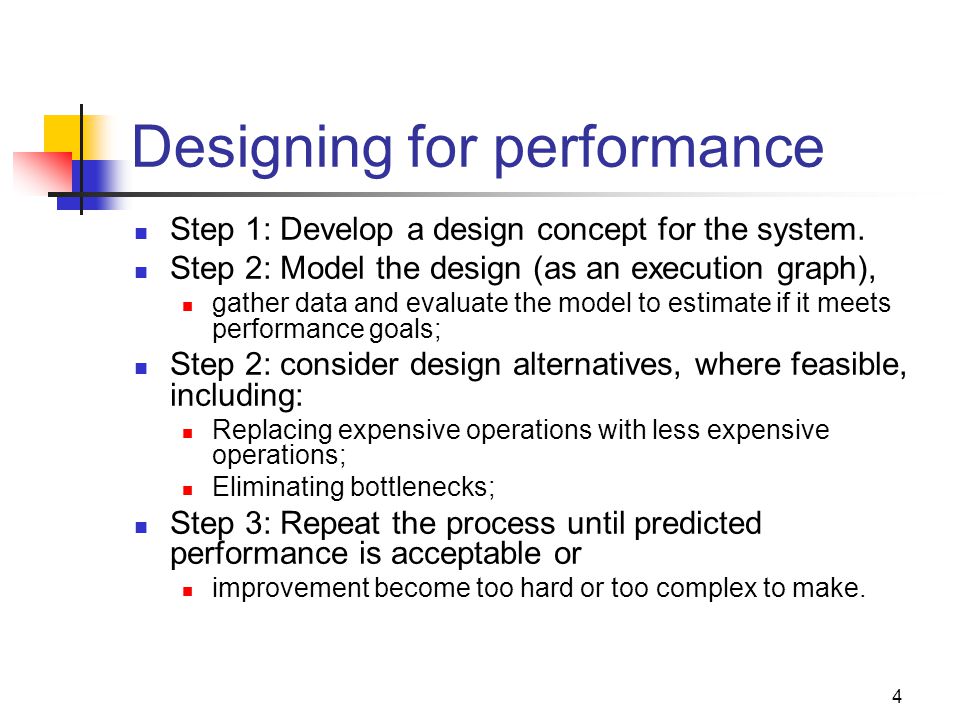 Designing for performance

- Step 1: Develop a design concept for the system.
- Step 2: Model the design (as an execution graph),
  - gather data and evaluate the model to estimate if it meets performance goals;
- Step 2: consider design alternatives, where feasible, including:
  - Replacing expensive operations with less expensive operations;
  - Eliminating bottlenecks;
- Step 3: Repeat the process until predicted performance is acceptable or
  - improvement become too hard or too complex to make.

4